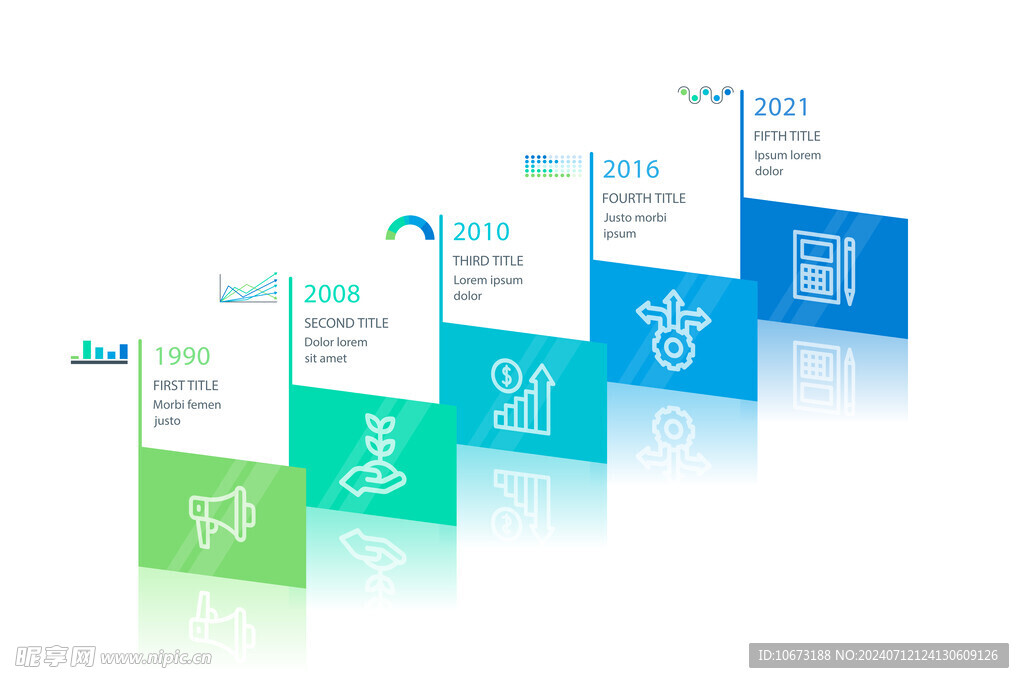 1990
FIRST TITLE
Morbi femen justo

2008
SECOND TITLE
Dolor lorem sit amet

2010
THIRD TITLE
Lorem ipsum dolor

2016
FOURTH TITLE
Justo morbi ipsum

2021
FIFTH TITLE
Ipsum lorem dolor

昵享网 www.nipic.cn

ID:10673188 NO:20240712124130609126